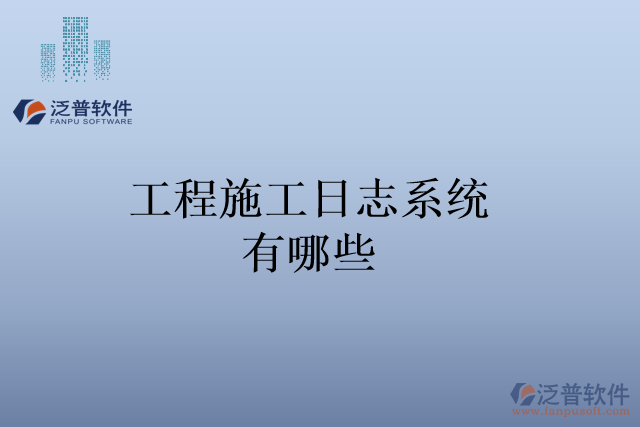 泛普软件
FANPU SOFTWARE

工程施工日志系统有哪些

泛普软件
www.fanpusoft.com